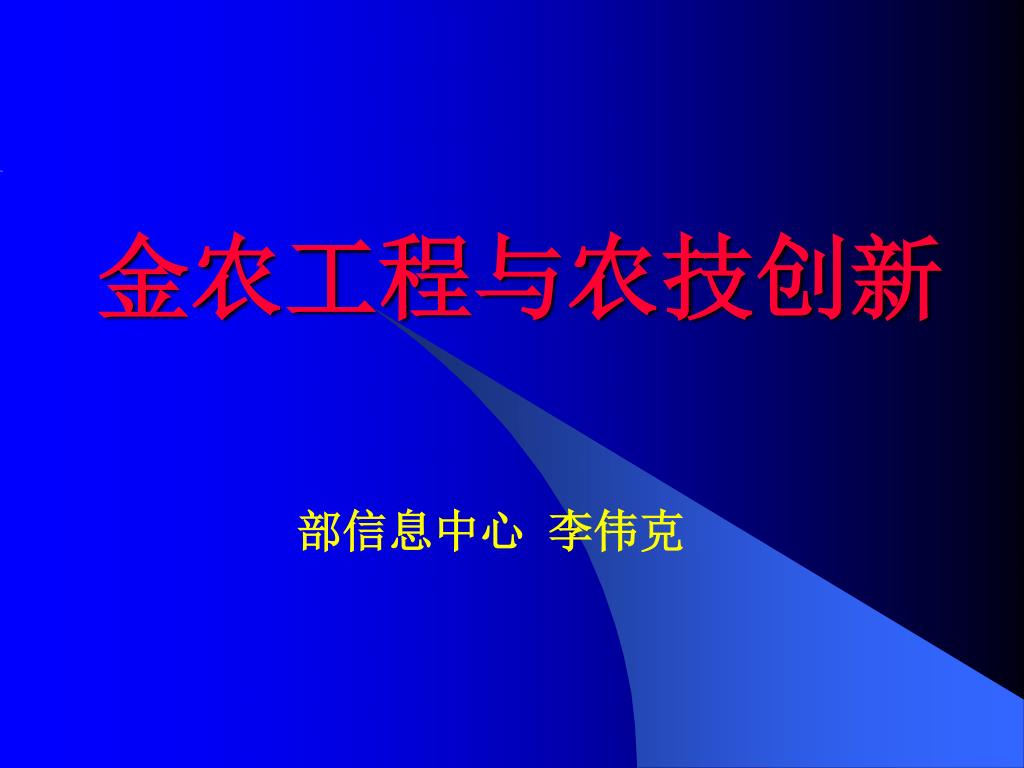 金农工程与农技创新

部信息中心 李伟克